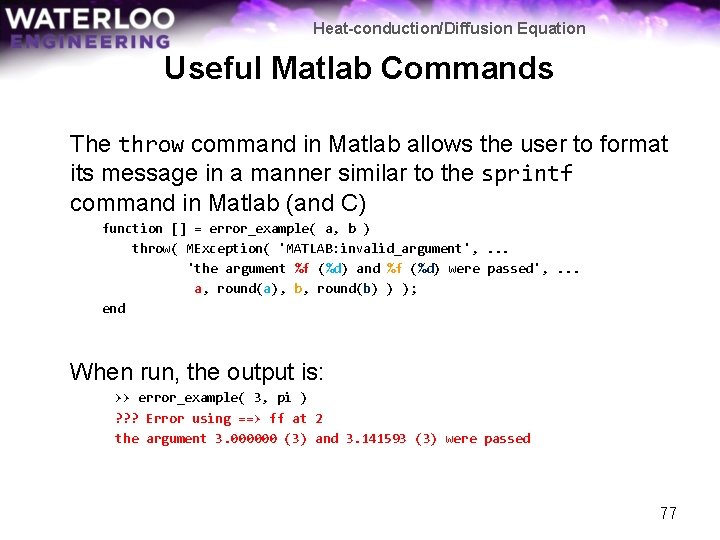 WATERLOO ENGINEERING

Heat-conduction/Diffusion Equation

Useful Matlab Commands

The throw command in Matlab allows the user to format its message in a manner similar to the sprintf command in Matlab (and C)

function [] = error_example( a, b )
throw( MException( 'MATLAB:invalid_argument', ...
'the argument %f (%d) and %f (%d) were passed', ...
a, round(a), b, round(b) ) );
end

When run, the output is:

>> error_example( 3, pi )
??? Error using ==> ff at 2
the argument 3.000000 (3) and 3.141593 (3) were passed

77